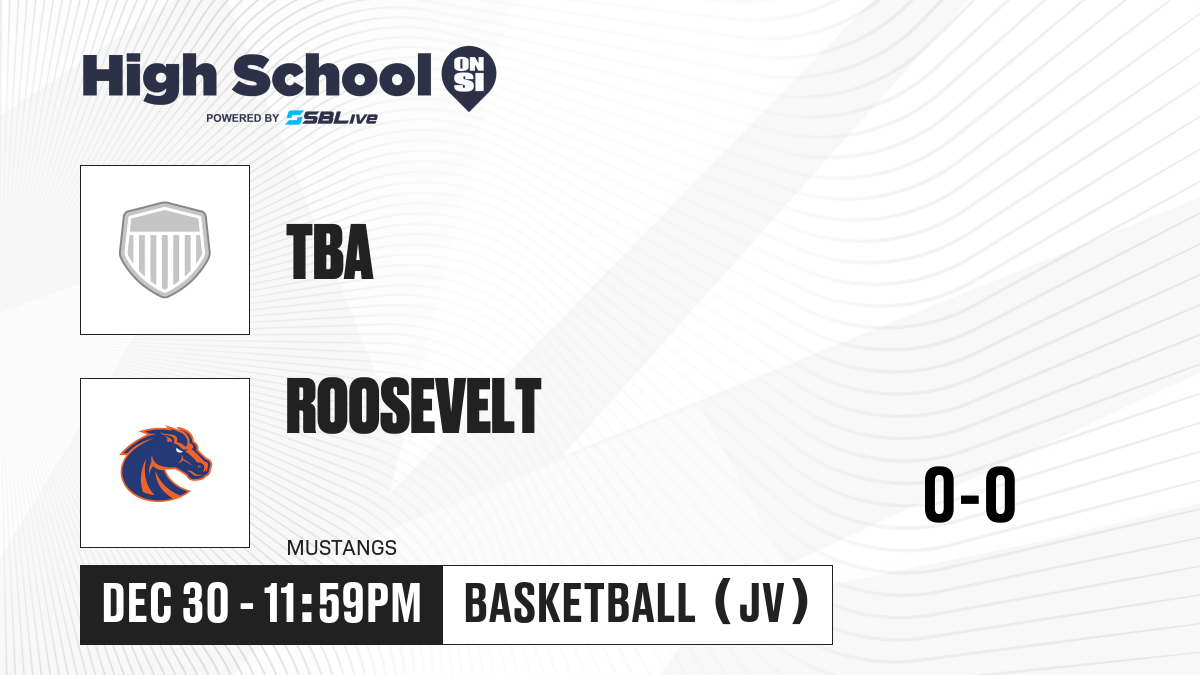 High School ON SI
POWERED BY SBLive

TBA

ROOSEVELT

MUSTANGS

0-0

DEC 30 - 11:59PM

BASKETBALL (JV)